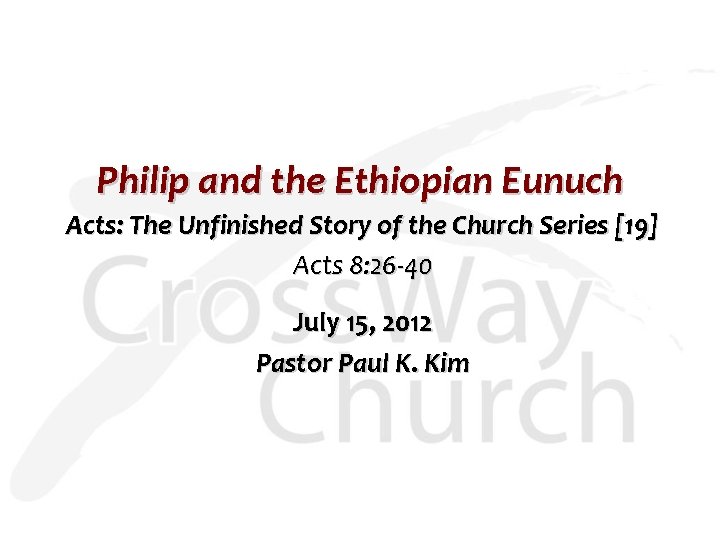 Philip and the Ethiopian Eunuch

Acts: The Unfinished Story of the Church Series [19]

Acts 8:26-40

July 15, 2012

Pastor Paul K. Kim

CrossWay Church